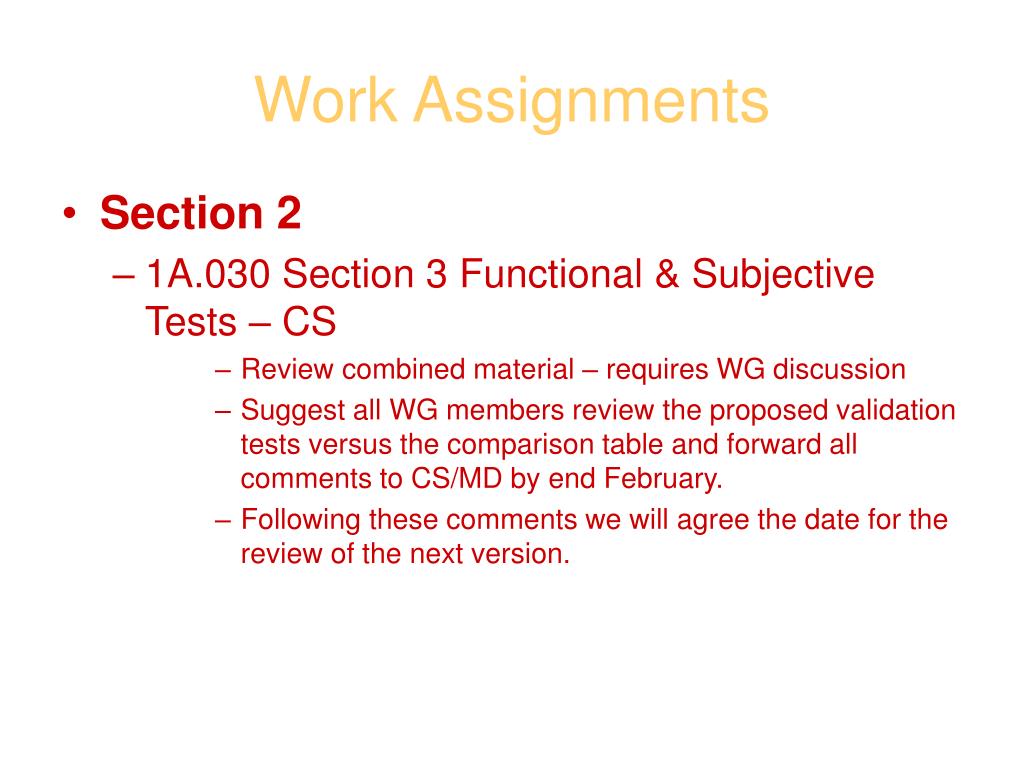 Work Assignments

• Section 2

– 1A.030 Section 3 Functional & Subjective Tests – CS

– Review combined material – requires WG discussion

– Suggest all WG members review the proposed validation tests versus the comparison table and forward all comments to CS/MD by end February.

– Following these comments we will agree the date for the review of the next version.